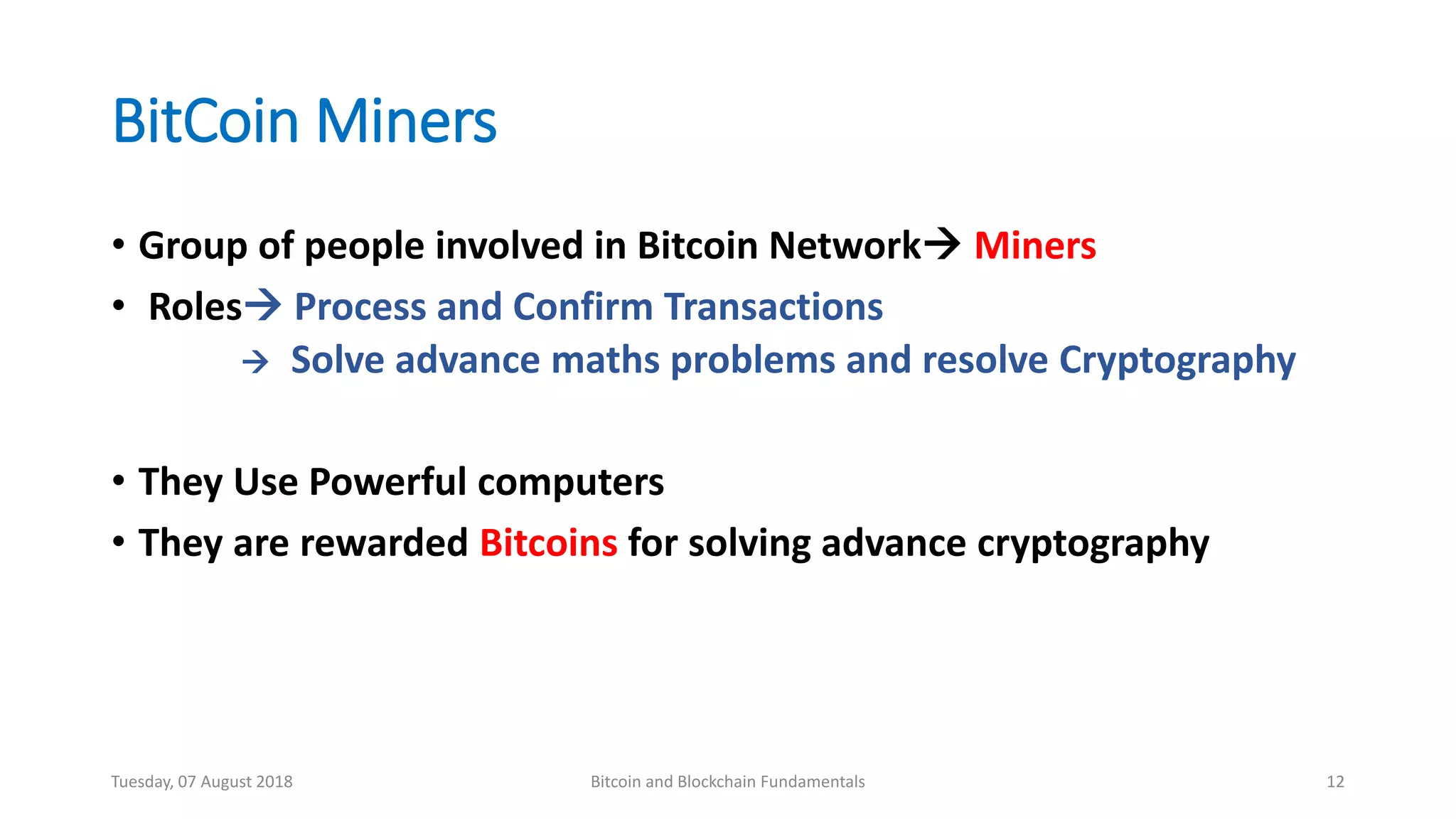 BitCoin Miners

• Group of people involved in Bitcoin Network→ Miners
• Roles→ Process and Confirm Transactions
→ Solve advance maths problems and resolve Cryptography

• They Use Powerful computers
• They are rewarded Bitcoins for solving advance cryptography

Tuesday, 07 August 2018
Bitcoin and Blockchain Fundamentals
12